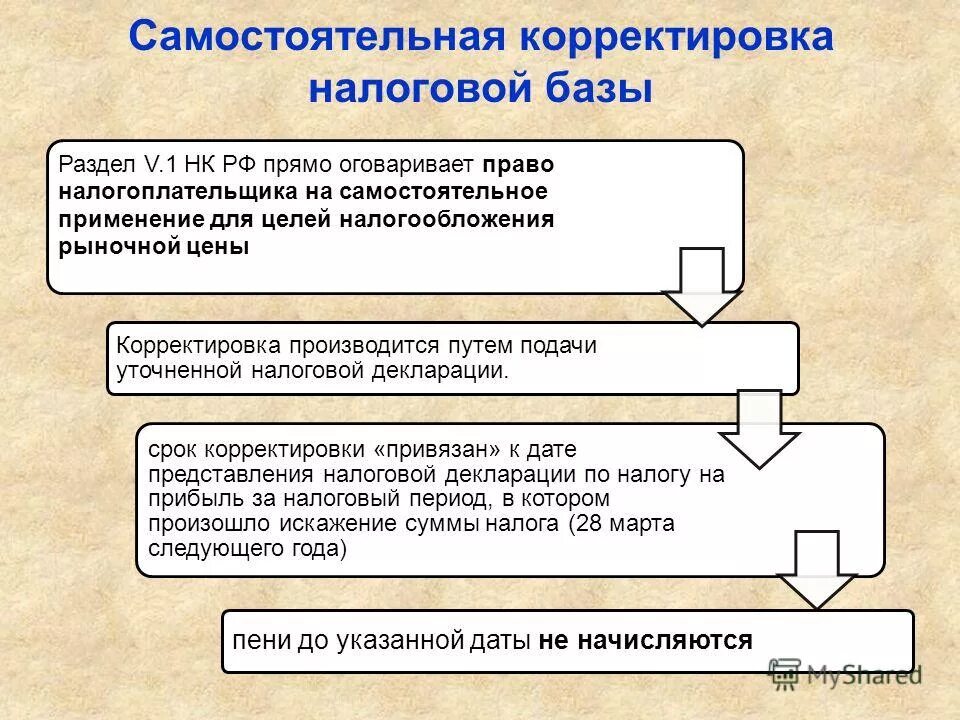 Самостоятельная корректировка налоговой базы

Раздел V.1 НК РФ прямо оговаривает право налогоплательщика на самостоятельное применение для целей налогообложения рыночной цены

Корректировка производится путем подачи уточненной налоговой декларации.

срок корректировки «привязан» к дате представления налоговой декларации по налогу на прибыль за налоговый период, в котором произошло искажение суммы налога (28 марта следующего года)

пени до указанной даты не начисляются

MyShared